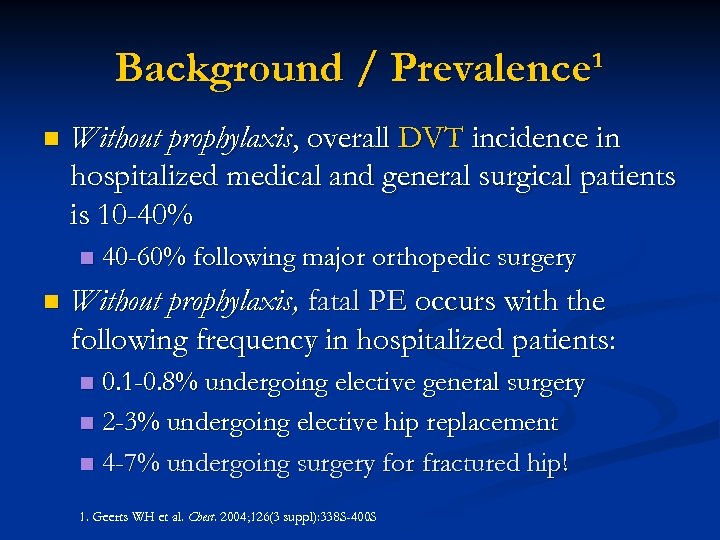 Background / Prevalence¹

Without prophylaxis, overall DVT incidence in hospitalized medical and general surgical patients is 10-40%

40-60% following major orthopedic surgery

Without prophylaxis, fatal PE occurs with the following frequency in hospitalized patients:

0.1-0.8% undergoing elective general surgery

2-3% undergoing elective hip replacement

4-7% undergoing surgery for fractured hip!

1. Geerts WH et al. Chest. 2004;126(3 suppl):338S-400S